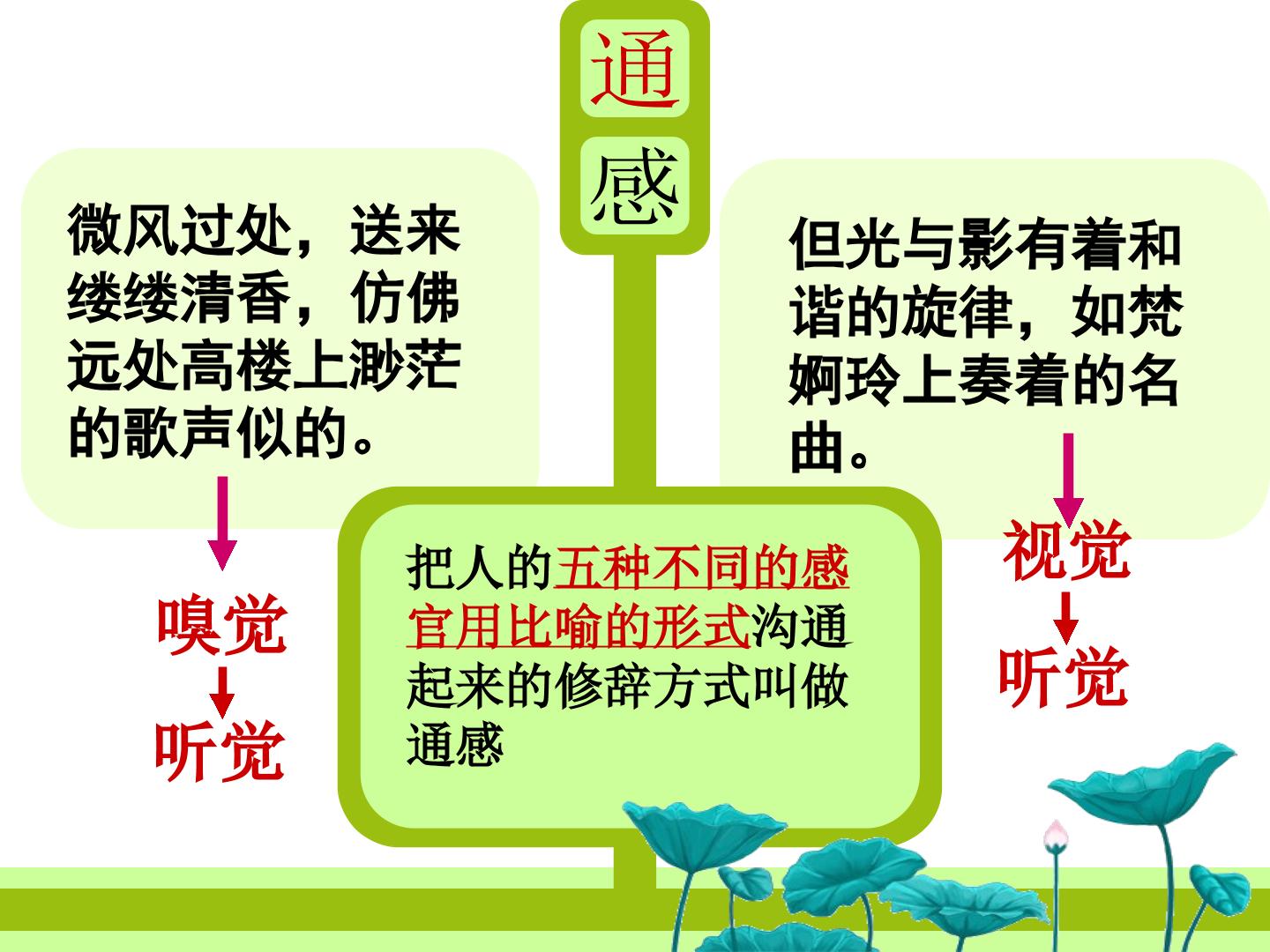 通感

微风过处，送来缕缕清香，仿佛远处高楼上渺茫的歌声似的。

嗅觉
听觉

但光与影有着和谐的旋律，如梵婀玲上奏着的名曲。

视觉
听觉

把人的五种不同的感官用比喻的形式沟通起来的修辞方式叫做通感